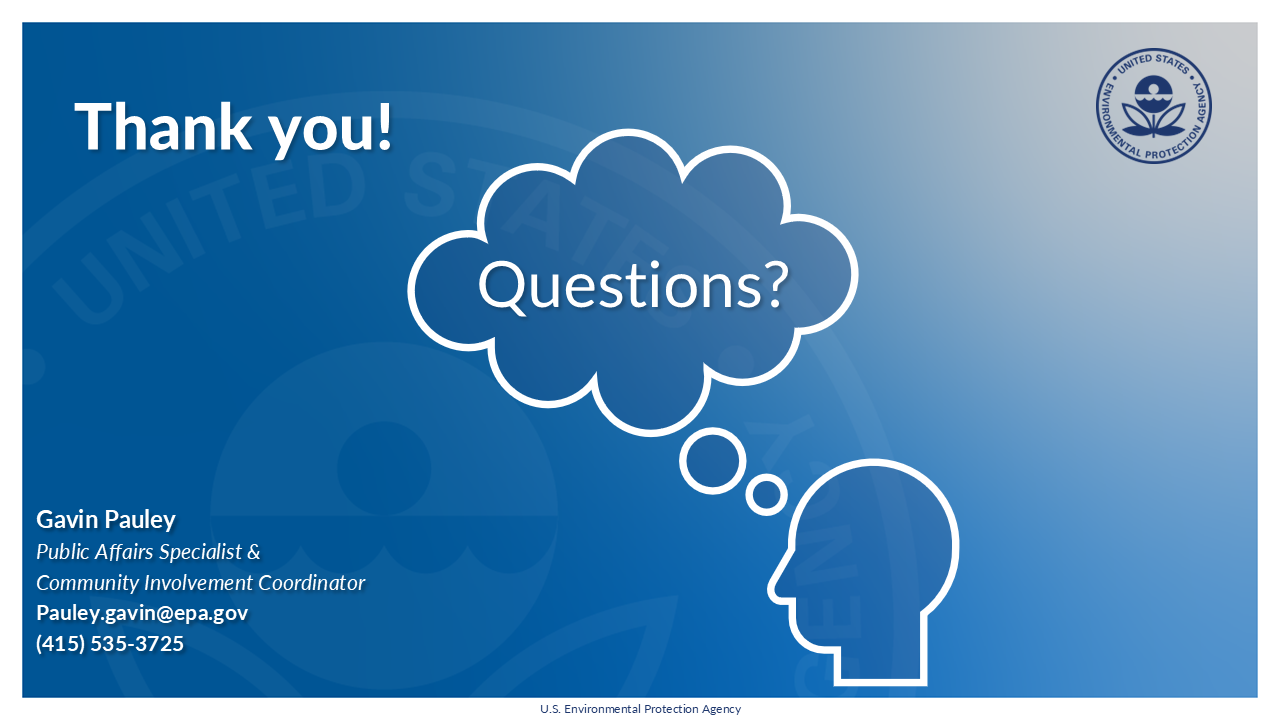 Thank you!

UNITED STATES ENVIRONMENTAL PROTECTION AGENCY

Questions?

Gavin Pauley
Public Affairs Specialist &
Community Involvement Coordinator
Pauley.gavin@epa.gov
(415) 535-3725

U.S. Environmental Protection Agency